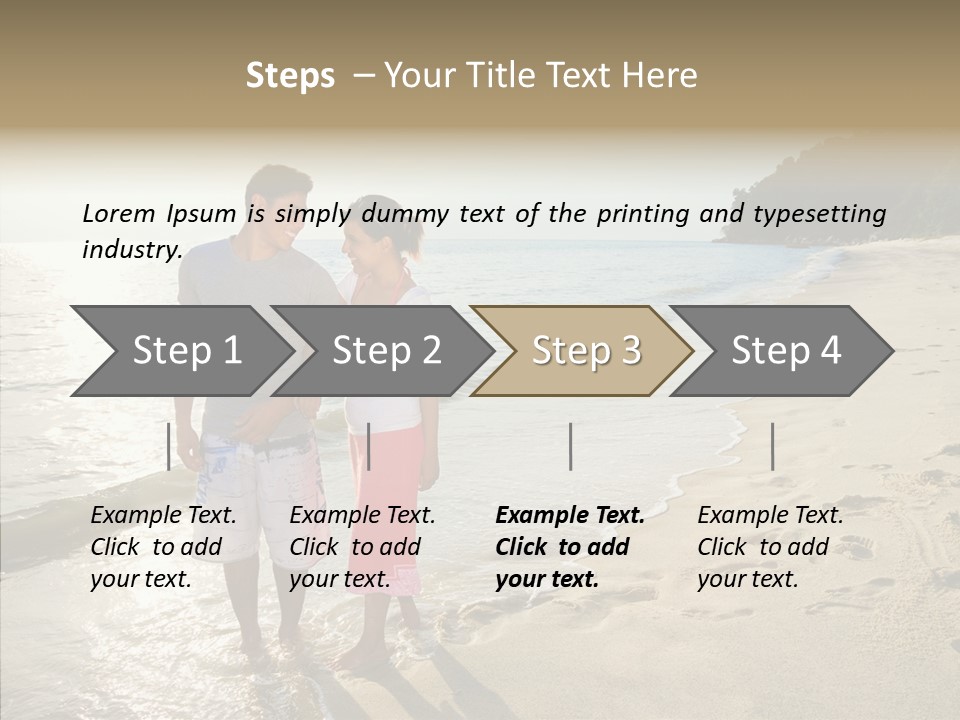 Steps – Your Title Text Here

Lorem Ipsum is simply dummy text of the printing and typesetting industry.

Step 1

Step 2

Step 3

Step 4

Example Text. Click to add your text.

Example Text. Click to add your text.

Example Text. Click to add your text.

Example Text. Click to add your text.